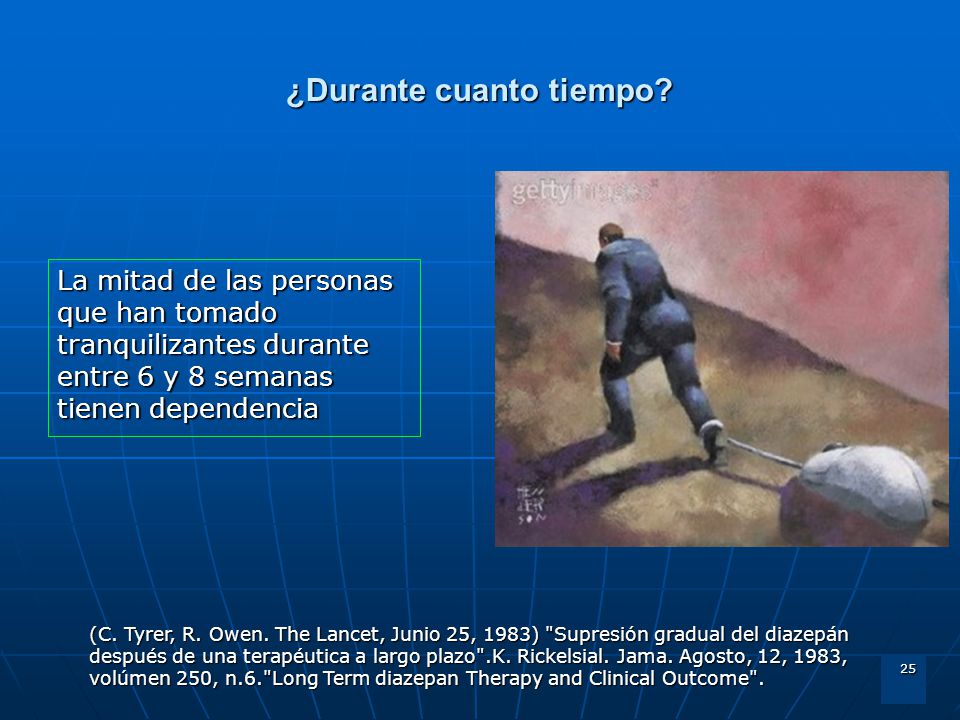 ¿Durante cuanto tiempo?

La mitad de las personas que han tomado tranquilizantes durante entre 6 y 8 semanas tienen dependencia

gettyimages

(C. Tyrer, R. Owen. The Lancet, Junio 25, 1983) "Supresión gradual del diazepán después de una terapéutica a largo plazo".K. Rickelsial. Jama. Agosto, 12, 1983, volúmen 250, n.6."Long Term diazepan Therapy and Clinical Outcome".

25